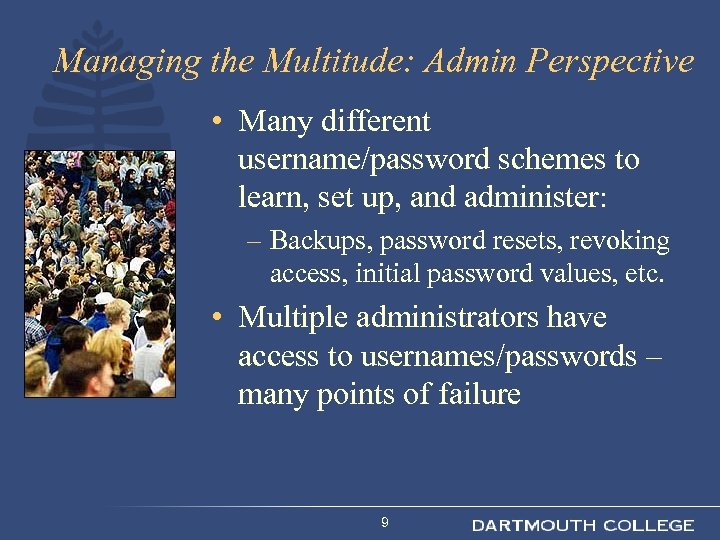 Managing the Multitude: Admin Perspective

• Many different username/password schemes to learn, set up, and administer:

– Backups, password resets, revoking access, initial password values, etc.

• Multiple administrators have access to usernames/passwords – many points of failure

9

DARTMOUTH COLLEGE